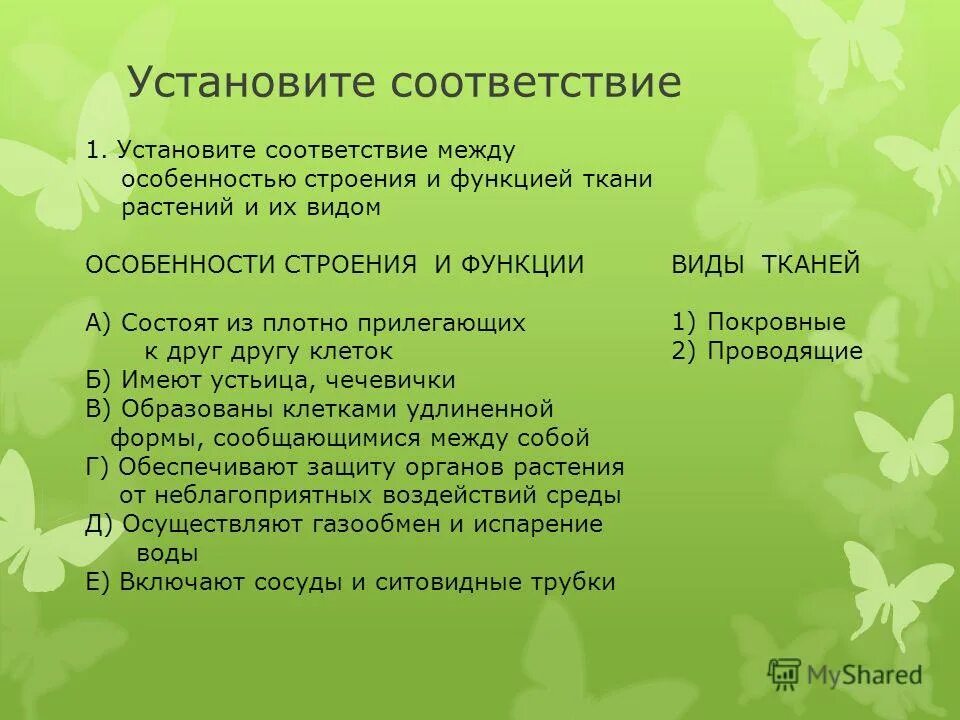 Установите соответствие

1. Установите соответствие между особенностью строения и функцией ткани растений и их видом

ОСОБЕННОСТИ СТРОЕНИЯ И ФУНКЦИИ

А) Состоят из плотно прилегающих к друг другу клеток
Б) Имеют устьица, чечевички
В) Образованы клетками удлиненной формы, сообщающимися между собой
Г) Обеспечивают защиту органов растения от неблагоприятных воздействий среды
Д) Осуществляют газообмен и испарение воды
Е) Включают сосуды и ситовидные трубки

ВИДЫ ТКАНЕЙ

1) Покровные
2) Проводящие

MyShared